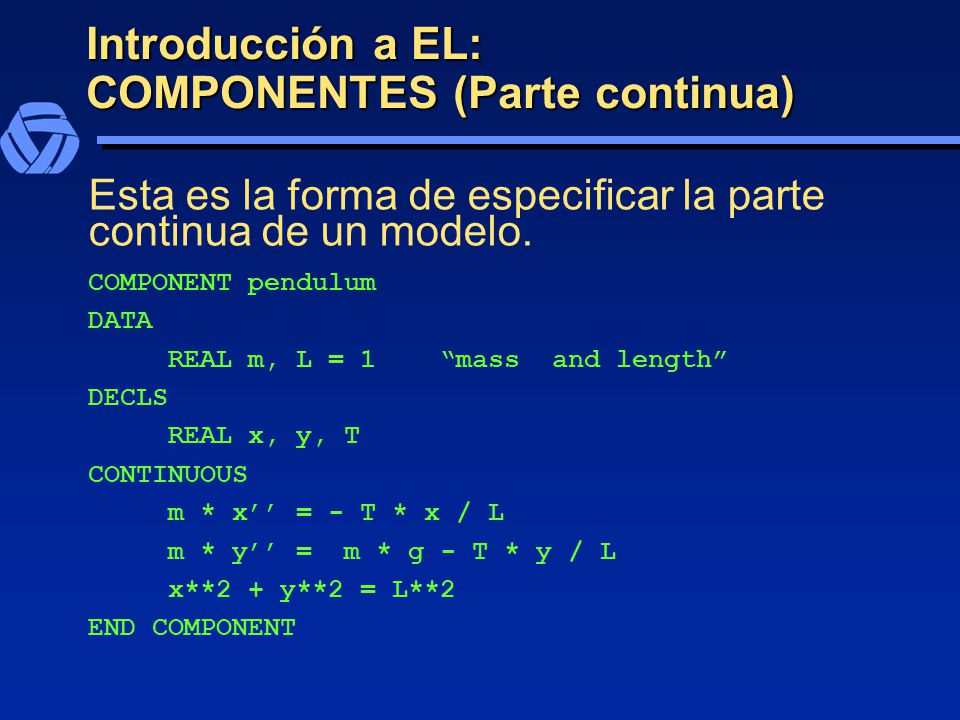 Introducción a EL:
COMPONENTES (Parte continua)

Esta es la forma de especificar la parte continua de un modelo.

COMPONENT pendulum
DATA
REAL m, L = 1 “mass and length”
DECLS
REAL x, y, T
CONTINUOUS
m * x’’ = - T * x / L
m * y’’ = m * g - T * y / L
x**2 + y**2 = L**2
END COMPONENT